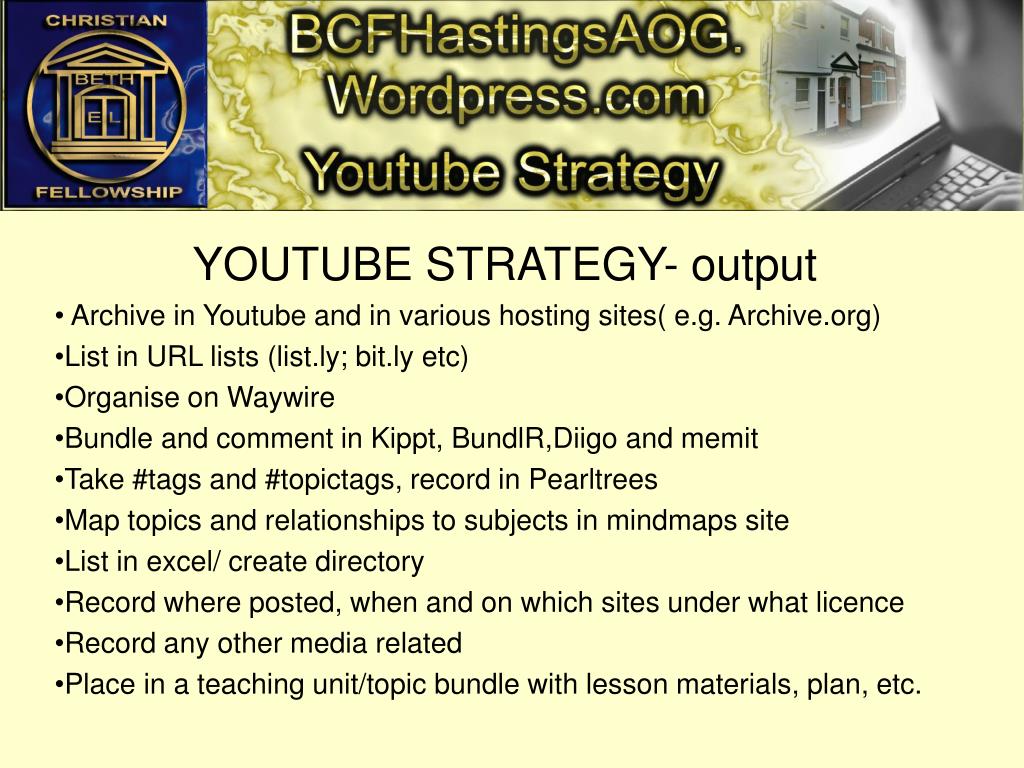 CHRISTIAN
BETH
EL
FELLOWSHIP

BCFHastingsAOG.
Wordpress.com
Youtube Strategy

YOUTUBE STRATEGY- output

• Archive in Youtube and in various hosting sites( e.g. Archive.org)

•List in URL lists (list.ly; bit.ly etc)

•Organise on Waywire

•Bundle and comment in Kippt, BundlR,Diigo and memit

•Take #tags and #topictags, record in Pearltrees

•Map topics and relationships to subjects in mindmaps site

•List in excel/ create directory

•Record where posted, when and on which sites under what licence

•Record any other media related

•Place in a teaching unit/topic bundle with lesson materials, plan, etc.